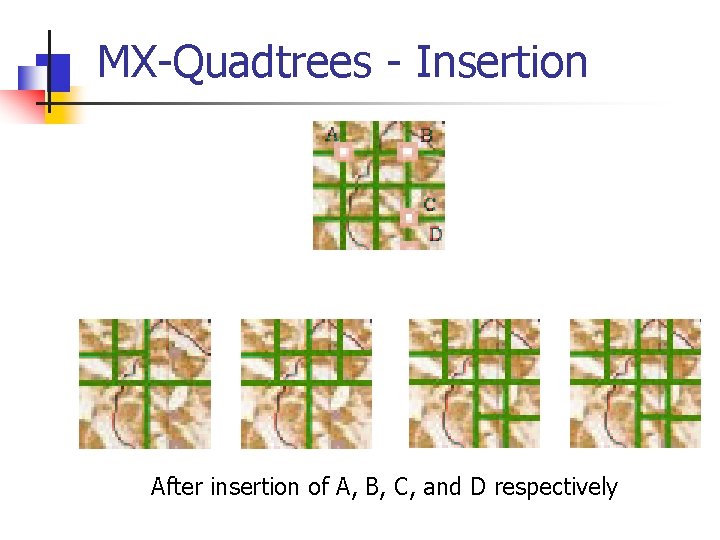 MX-Quadtrees - Insertion

A
B
C
D

After insertion of A, B, C, and D respectively